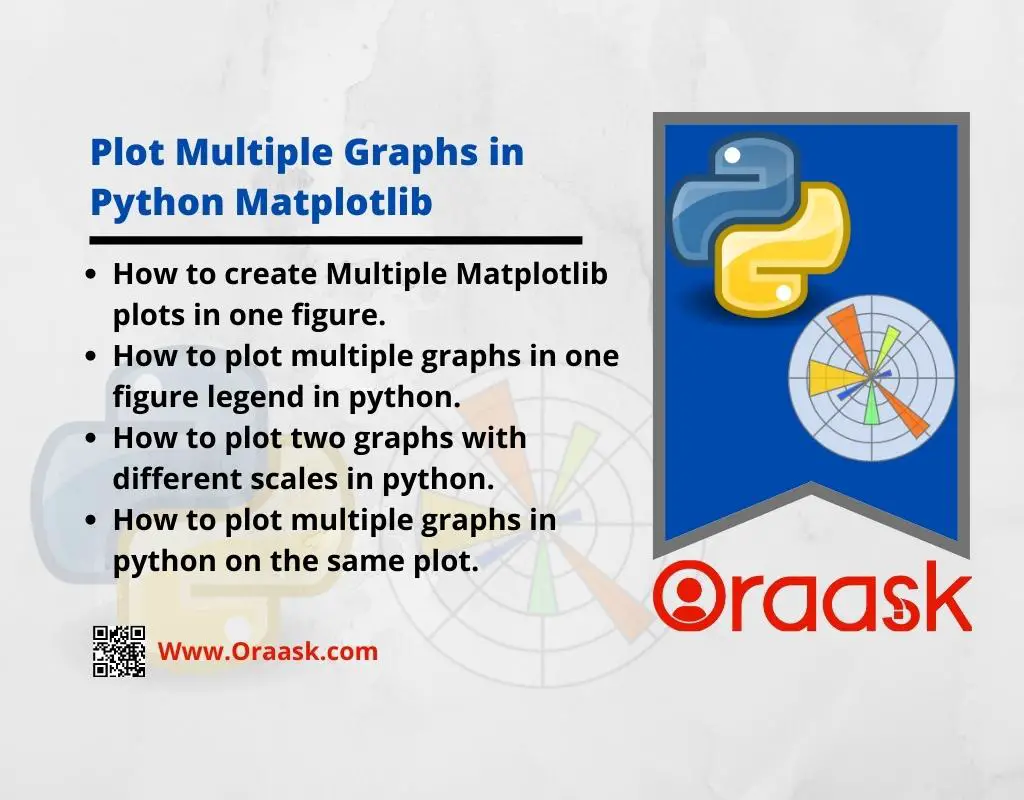 Plot Multiple Graphs in Python Matplotlib

- How to create Multiple Matplotlib plots in one figure.
- How to plot multiple graphs in one figure legend in python.
- How to plot two graphs with different scales in python.
- How to plot multiple graphs in python on the same plot.

Www.Oraask.com

Oraask